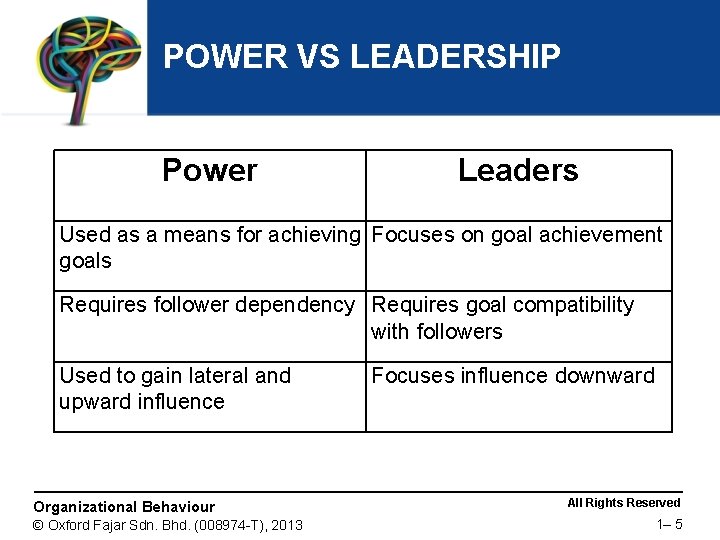 POWER VS LEADERSHIP

| Power | Leaders |
|---|---|
| Used as a means for achieving goals | Focuses on goal achievement |
| Requires follower dependency | Requires goal compatibility with followers |
| Used to gain lateral and upward influence | Focuses influence downward |

Organizational Behaviour
© Oxford Fajar Sdn. Bhd. (008974-T), 2013

All Rights Reserved
1– 5